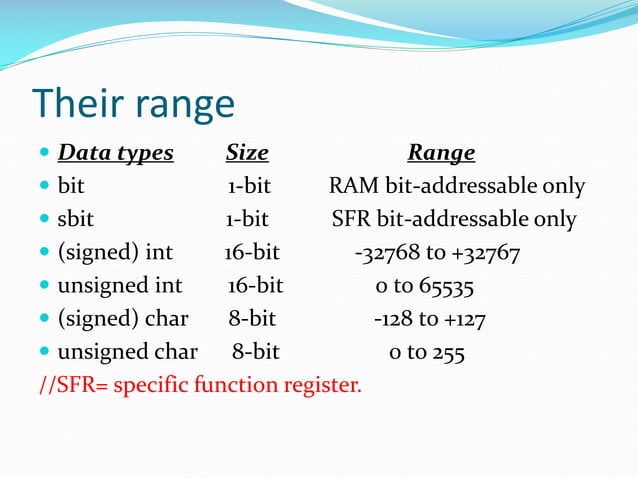 Their range

| Data types | Size | Range |
|---|---|---|
| bit | 1-bit | RAM bit-addressable only |
| sbit | 1-bit | SFR bit-addressable only |
| (signed) int | 16-bit | -32768 to +32767 |
| unsigned int | 16-bit | 0 to 65535 |
| (signed) char | 8-bit | -128 to +127 |
| unsigned char | 8-bit | 0 to 255 |

//SFR= specific function register.